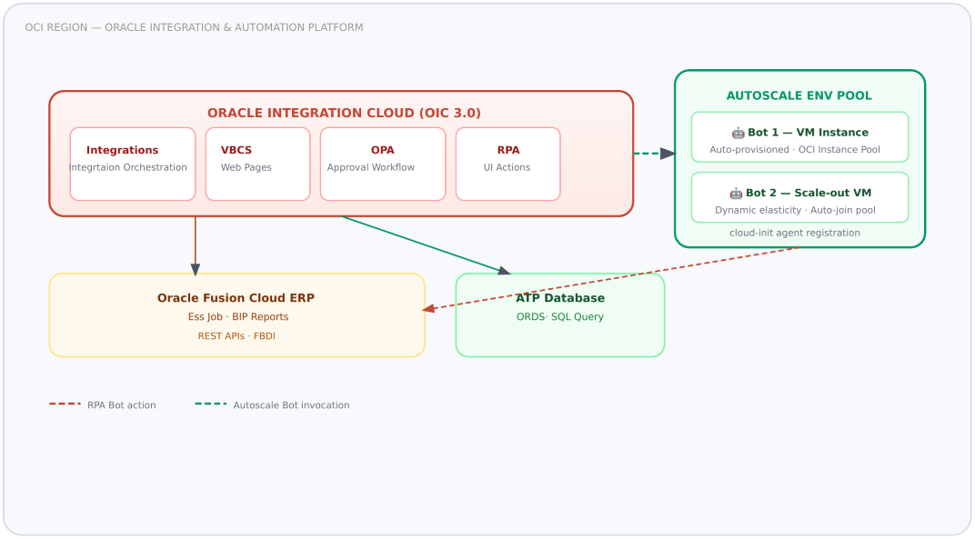 OCI REGION — ORACLE INTEGRATION & AUTOMATION PLATFORM

ORACLE INTEGRATION CLOUD (OIC 3.0)

Integrations
Integrtaion Orchestration

VBCS
Web Pages

OPA
Approval Workflow

RPA
UI Actions

AUTOSCALE ENV POOL

🤖 Bot 1 — VM Instance
Auto-provisioned · OCI Instance Pool

🤖 Bot 2 — Scale-out VM
Dynamic elasticity · Auto-join pool

cloud-init agent registration

Oracle Fusion Cloud ERP
Ess Job · BIP Reports
REST APIs · FBDI

ATP Database
ORDS· SQL Query

RPA Bot action
Autoscale Bot invocation